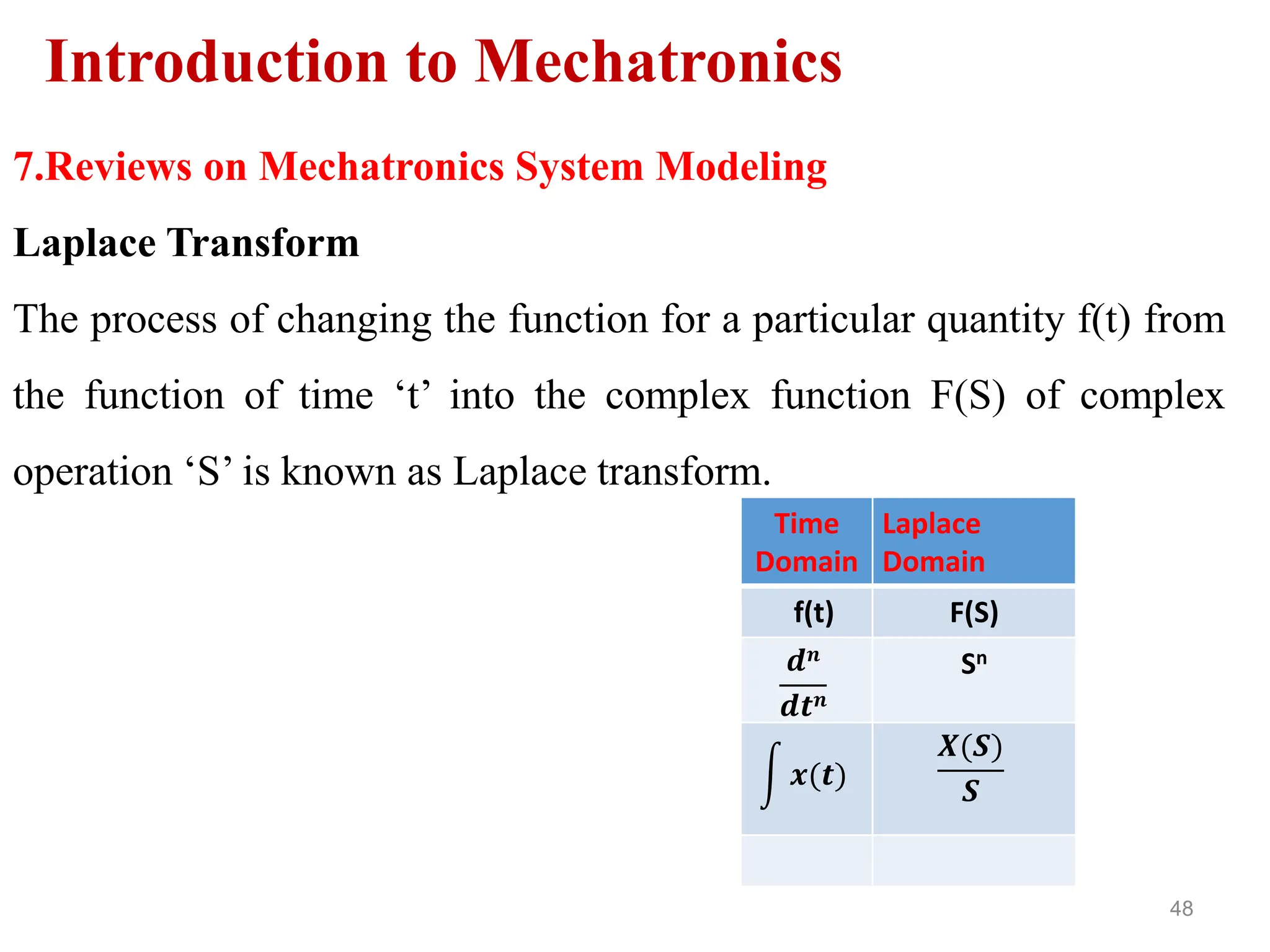 Introduction to Mechatronics

7.Reviews on Mechatronics System Modeling

Laplace Transform

The process of changing the function for a particular quantity f(t) from the function of time ‘t’ into the complex function F(S) of complex operation ‘S’ is known as Laplace transform.

| Time Domain | Laplace Domain |
|---|---|
| f(t) | F(S) |
| $\frac{d^n}{dt^n}$ | $S^n$ |
| $\int x(t)$ | $\frac{X(S)}{S}$ |
| | |

48